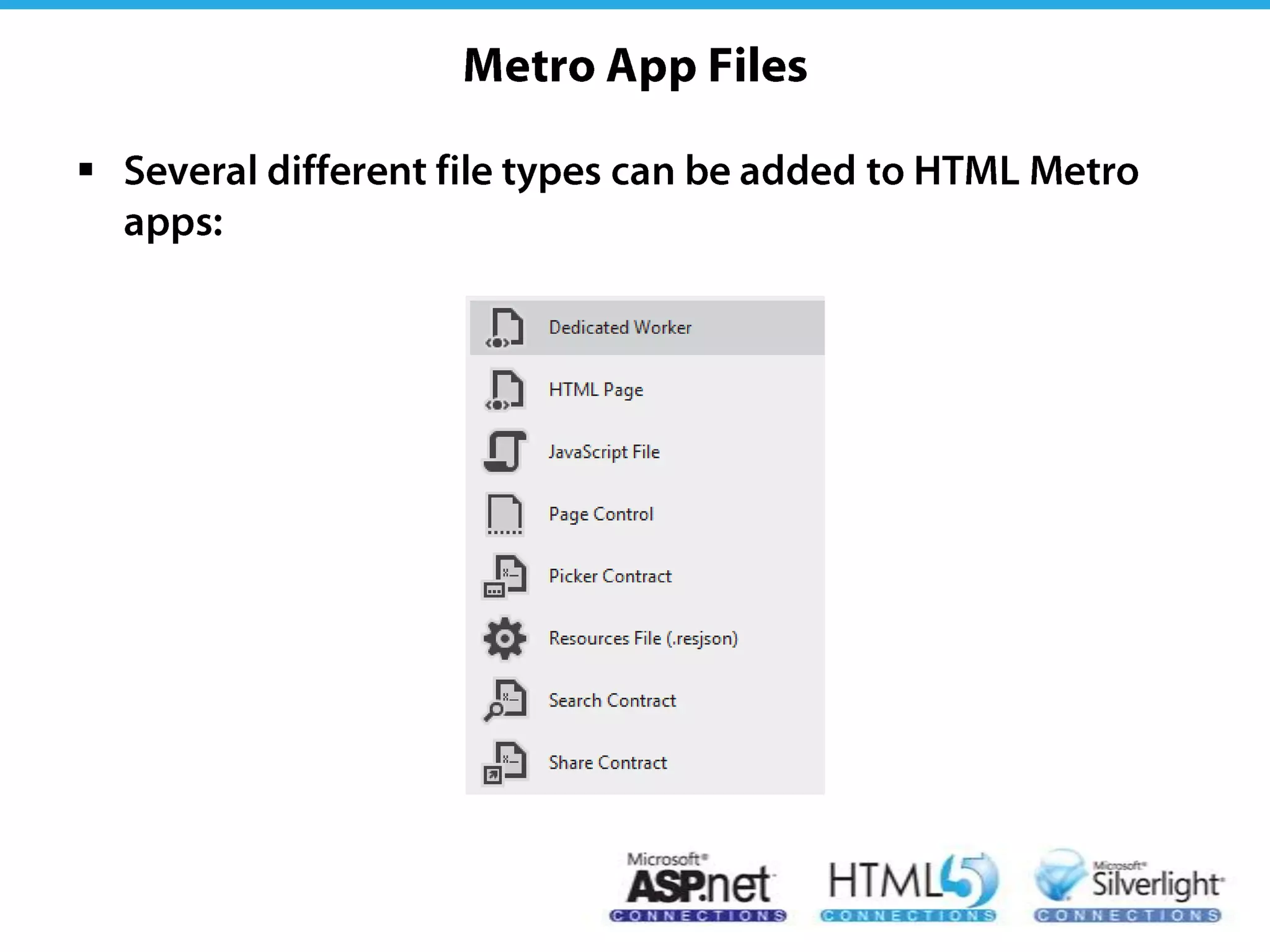 Metro App Files

▪ Several different file types can be added to HTML Metro apps:

Dedicated Worker
HTML Page
JavaScript File
Page Control
Picker Contract
Resources File (.resjson)
Search Contract
Share Contract

Microsoft® ASP.net CONNECTIONS
HTML5 CONNECTIONS
Microsoft® Silverlight CONNECTIONS